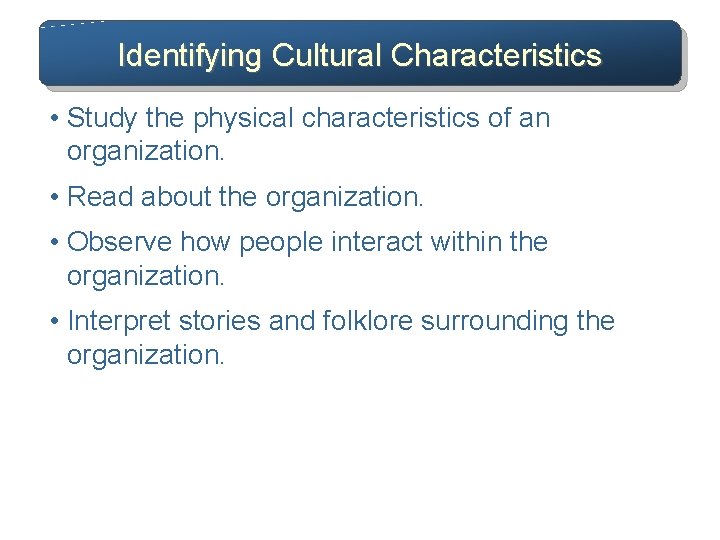 Identifying Cultural Characteristics

• Study the physical characteristics of an organization.

• Read about the organization.

• Observe how people interact within the organization.

• Interpret stories and folklore surrounding the organization.